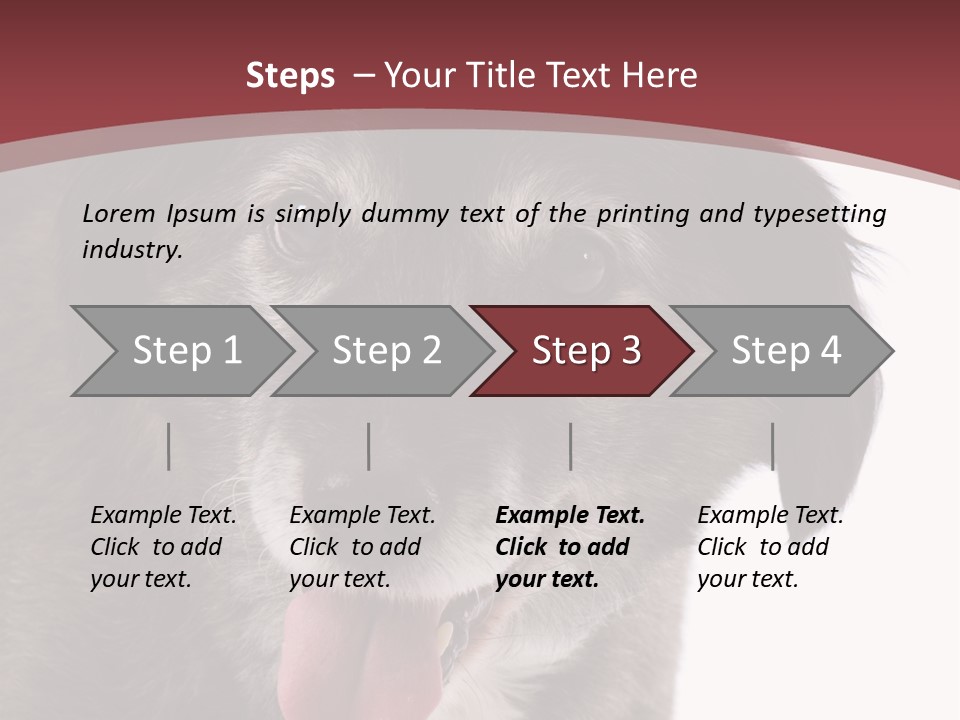 Steps – Your Title Text Here

Lorem Ipsum is simply dummy text of the printing and typesetting industry.

Step 1

Step 2

Step 3

Step 4

Example Text. Click to add your text.

Example Text. Click to add your text.

Example Text. Click to add your text.

Example Text. Click to add your text.